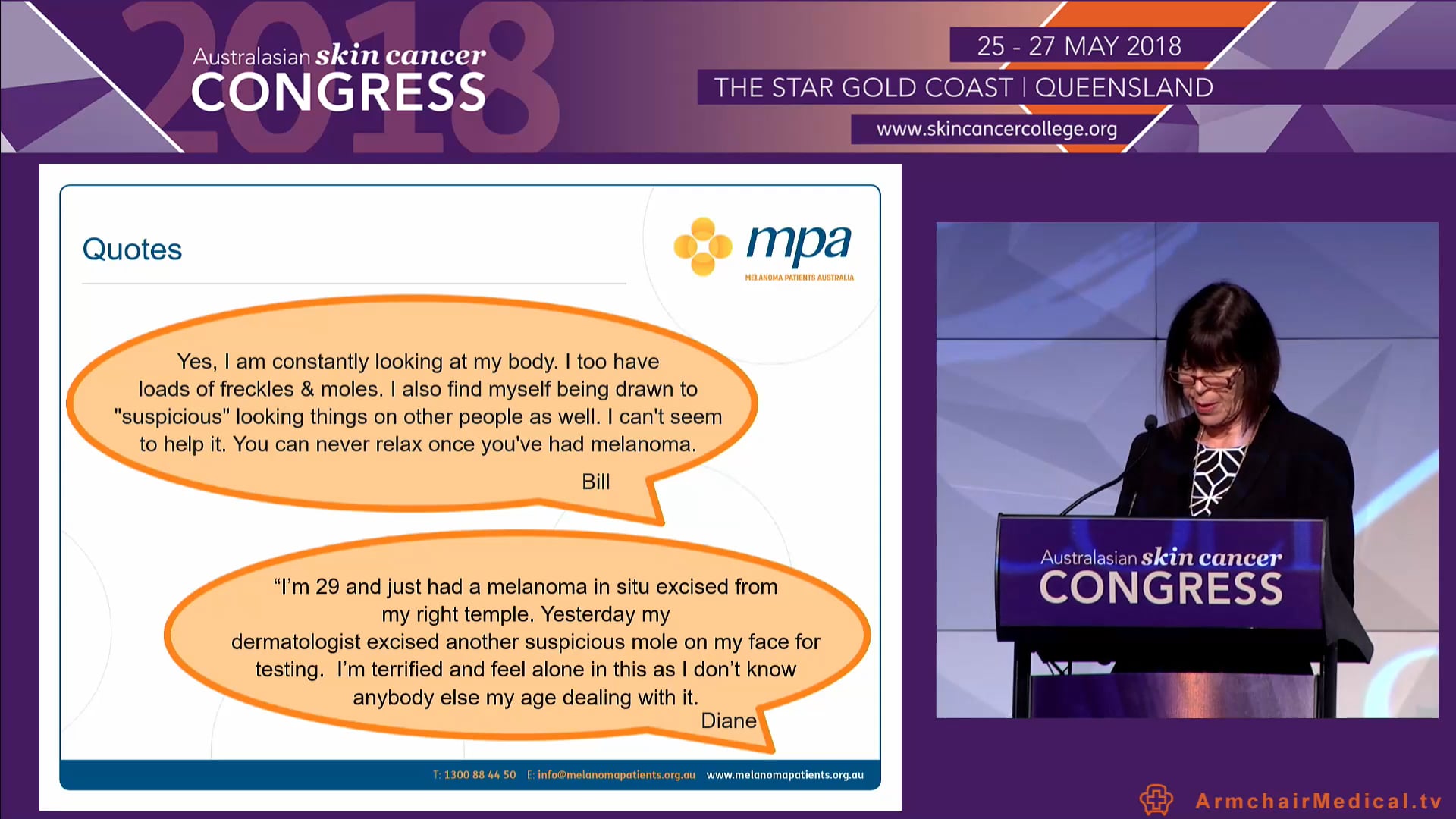 2018
Australasian skin cancer CONGRESS

25 - 27 MAY 2018
THE STAR GOLD COAST | QUEENSLAND
www.skincancercollege.org

Quotes

mpa
MELANOMA PATIENTS AUSTRALIA

Yes, I am constantly looking at my body. I too have loads of freckles & moles. I also find myself being drawn to "suspicious" looking things on other people as well. I can't seem to help it. You can never relax once you've had melanoma.

Bill

“I’m 29 and just had a melanoma in situ excised from my right temple. Yesterday my dermatologist excised another suspicious mole on my face for testing. I’m terrified and feel alone in this as I don’t know anybody else my age dealing with it.

Diane

T: 1300 88 44 50 E: info@melanomapatients.org.au www.melanomapatients.org.au

Australasian skin cancer CONGRESS

ArmchairMedical.tv